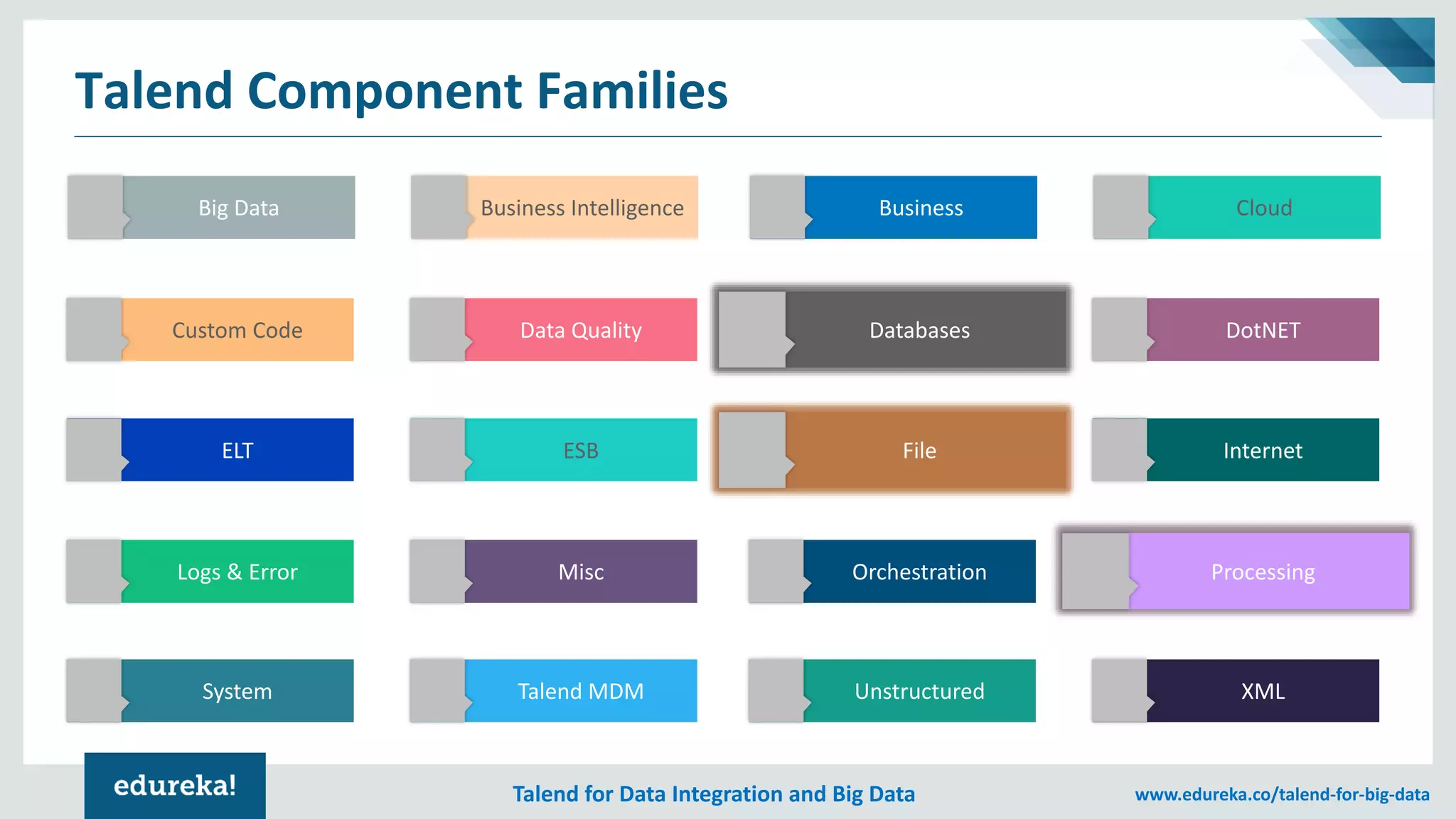 Talend Component Families

Big Data

Business Intelligence

Business

Cloud

Custom Code

Data Quality

Databases

DotNET

ELT

ESB

File

Internet

Logs & Error

Misc

Orchestration

Processing

System

Talend MDM

Unstructured

XML

edureka!

Talend for Data Integration and Big Data

www.edureka.co/talend-for-big-data